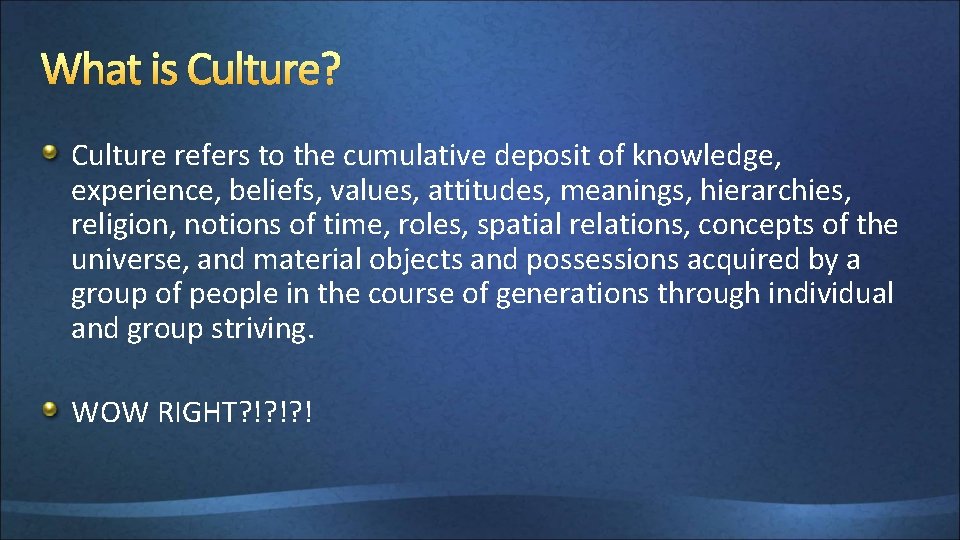 What is Culture?

Culture refers to the cumulative deposit of knowledge, experience, beliefs, values, attitudes, meanings, hierarchies, religion, notions of time, roles, spatial relations, concepts of the universe, and material objects and possessions acquired by a group of people in the course of generations through individual and group striving.

WOW RIGHT?!?!?!